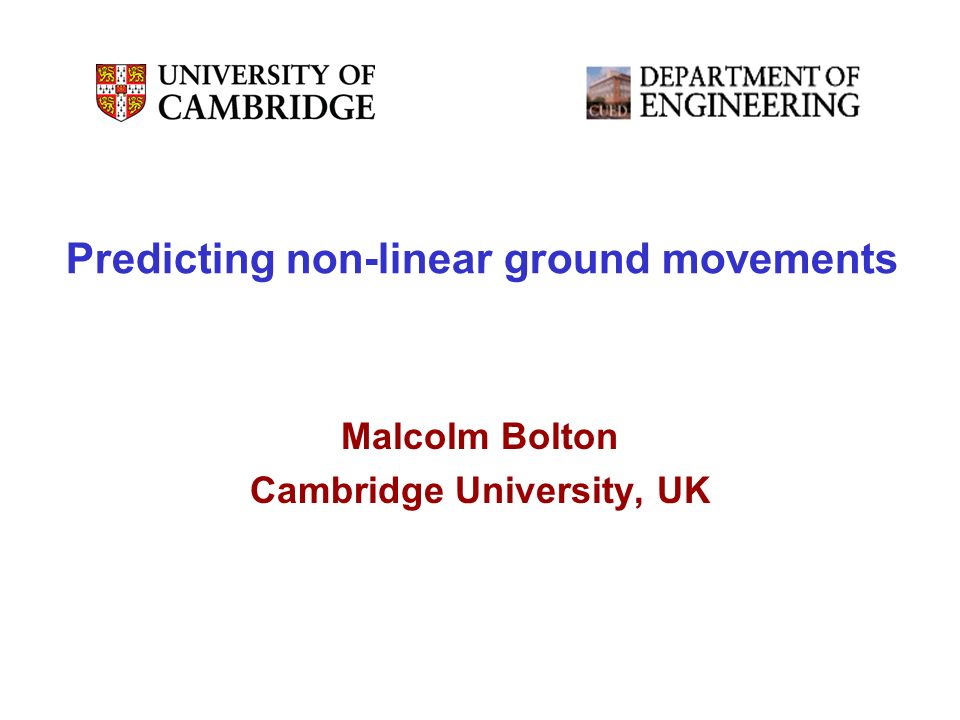 UNIVERSITY OF CAMBRIDGE

CUED DEPARTMENT OF ENGINEERING

Predicting non-linear ground movements

Malcolm Bolton
Cambridge University, UK